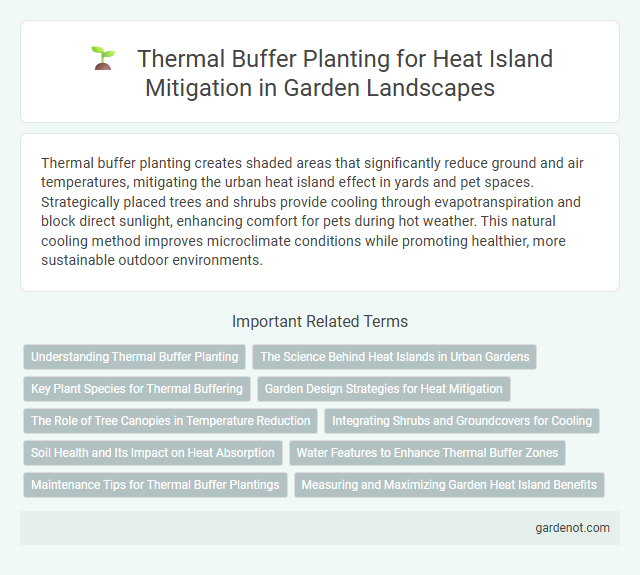 Thermal Buffer Planting for Heat Island Mitigation in Garden Landscapes

Thermal buffer planting creates shaded areas that significantly reduce ground and air temperatures, mitigating the urban heat island effect in yards and pet spaces. Strategically placed trees and shrubs provide cooling through evapotranspiration and block direct sunlight, enhancing comfort for pets during hot weather. This natural cooling method improves microclimate conditions while promoting healthier, more sustainable outdoor environments.

Important Related Terms

Understanding Thermal Buffer Planting
The Science Behind Heat Islands in Urban Gardens
Key Plant Species for Thermal Buffering
Garden Design Strategies for Heat Mitigation
The Role of Tree Canopies in Temperature Reduction
Integrating Shrubs and Groundcovers for Cooling
Soil Health and Its Impact on Heat Absorption
Water Features to Enhance Thermal Buffer Zones
Maintenance Tips for Thermal Buffer Plantings
Measuring and Maximizing Garden Heat Island Benefits

gardenot.com